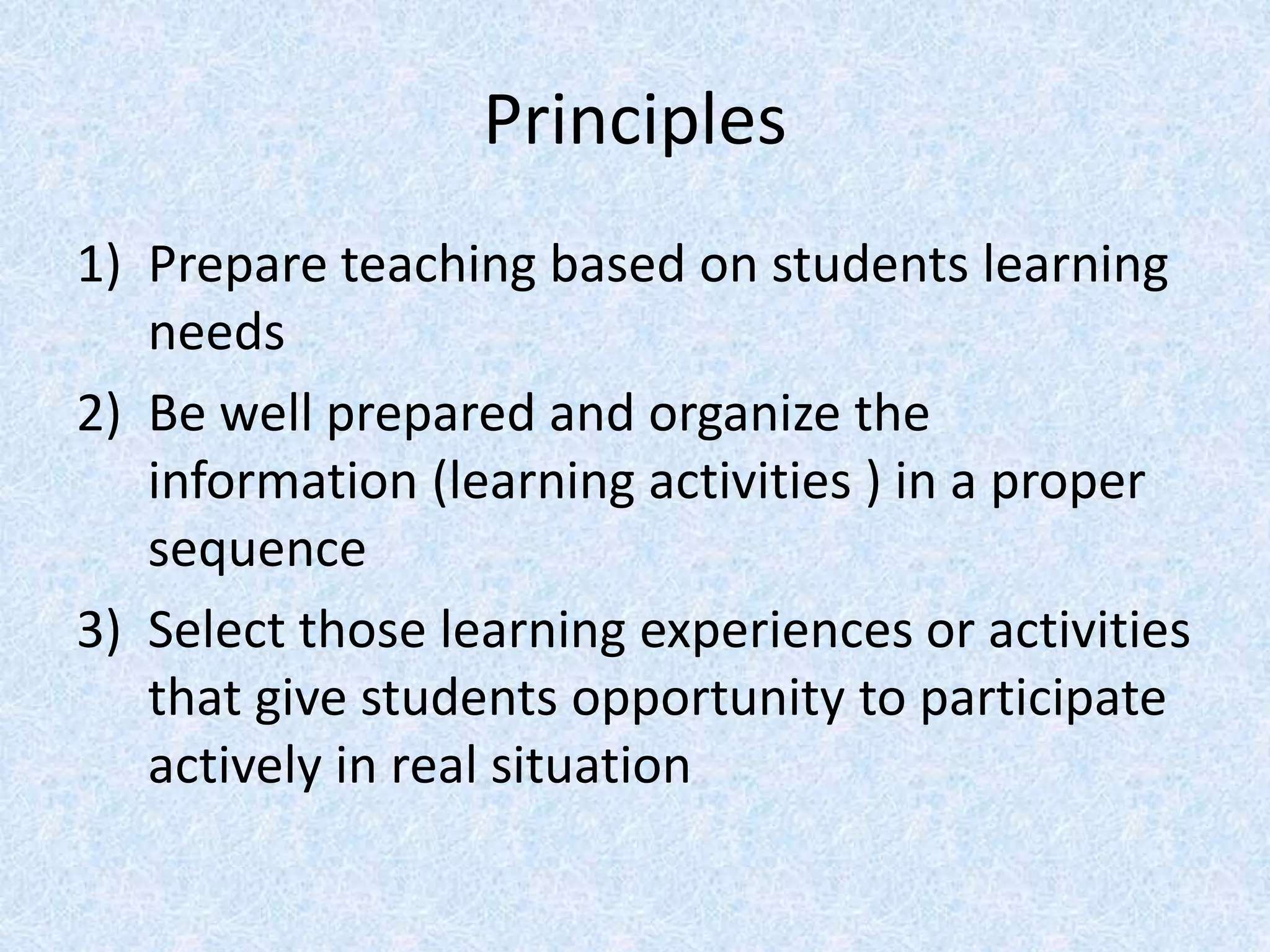 Principles

1) Prepare teaching based on students learning needs

2) Be well prepared and organize the information (learning activities ) in a proper sequence

3) Select those learning experiences or activities that give students opportunity to participate actively in real situation